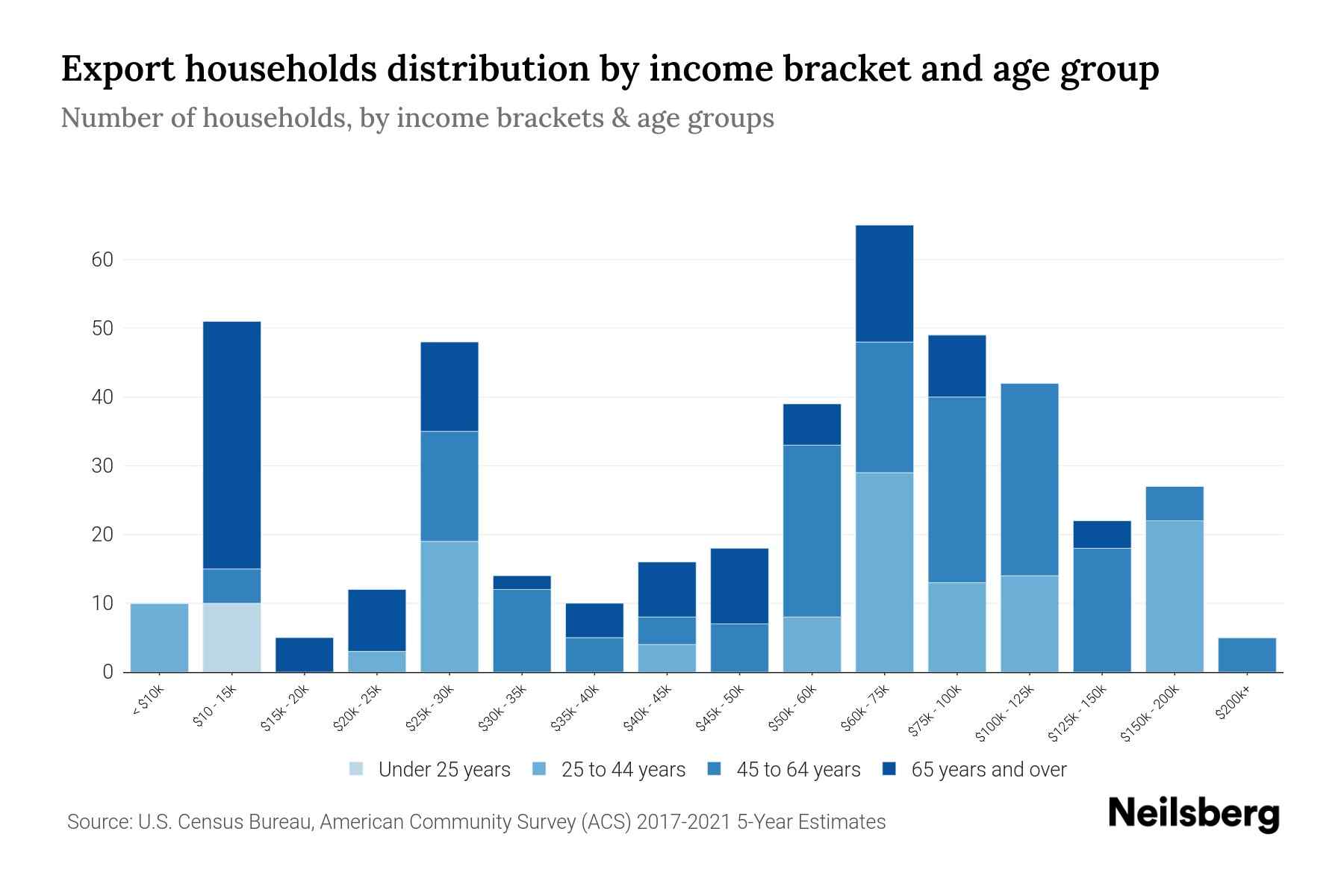 Export households distribution by income bracket and age group

Number of households, by income brackets & age groups

60
50
40
30
20
10
0

< $10k
$10 - 15k
$15k - 20k
$20k - 25k
$25k - 30k
$30k - 35k
$35k - 40k
$40k - 45k
$45k - 50k
$50k - 60k
$60k - 75k
$75k - 100k
$100k - 125k
$125k - 150k
$150k - 200k
$200k+

Under 25 years
25 to 44 years
45 to 64 years
65 years and over

Source: U.S. Census Bureau, American Community Survey (ACS) 2017-2021 5-Year Estimates

Neilsberg